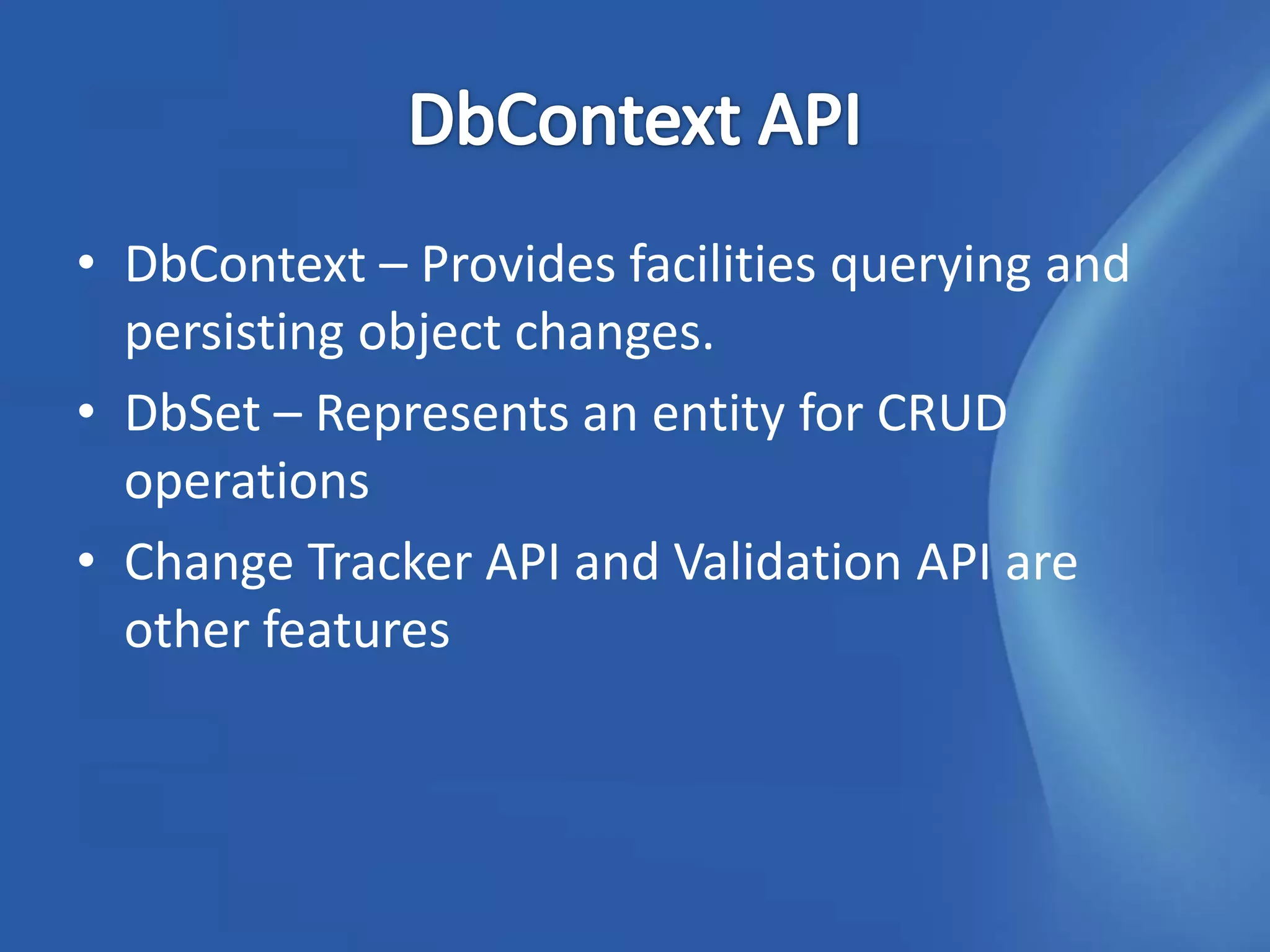 DbContext API

• DbContext – Provides facilities querying and persisting object changes.
• DbSet – Represents an entity for CRUD operations
• Change Tracker API and Validation API are other features